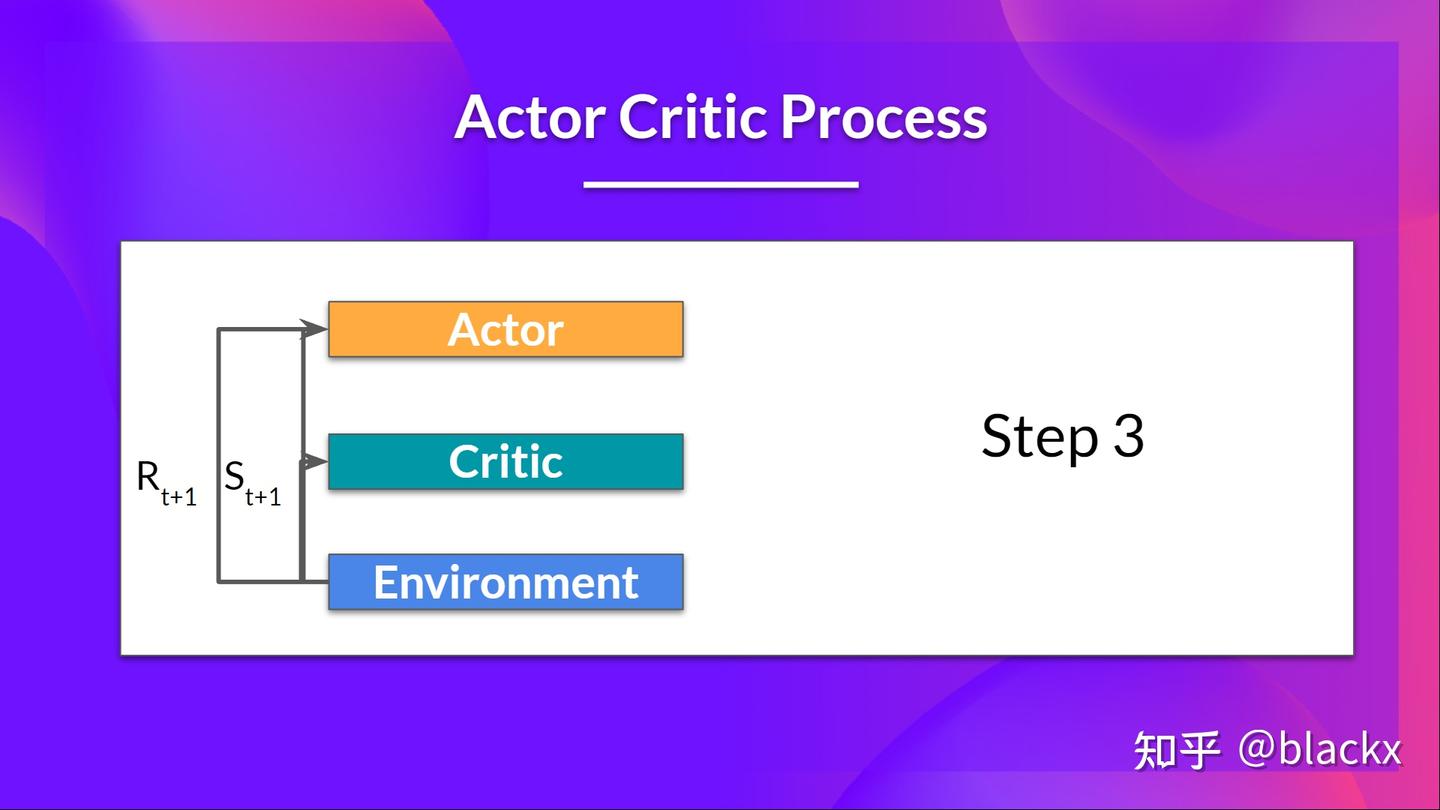 Actor Critic Process

Actor

Critic

Environment

$R_{t+1}$ $S_{t+1}$

Step 3

知乎 @blackx